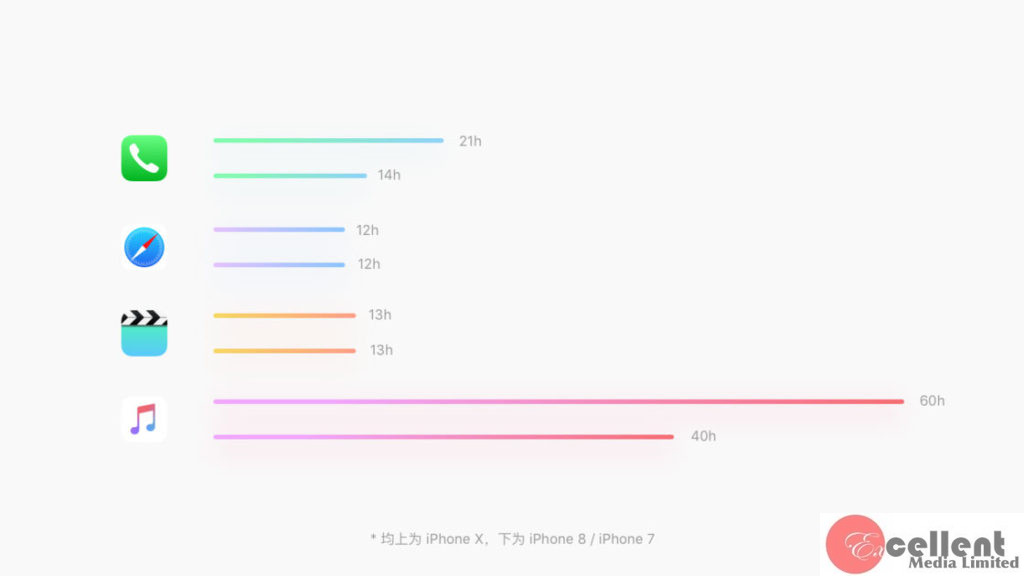 21h

14h

12h

12h

13h

13h

60h

40h

* 均上为 iPhone X，下为 iPhone 8 / iPhone 7

Excellent Media Limited